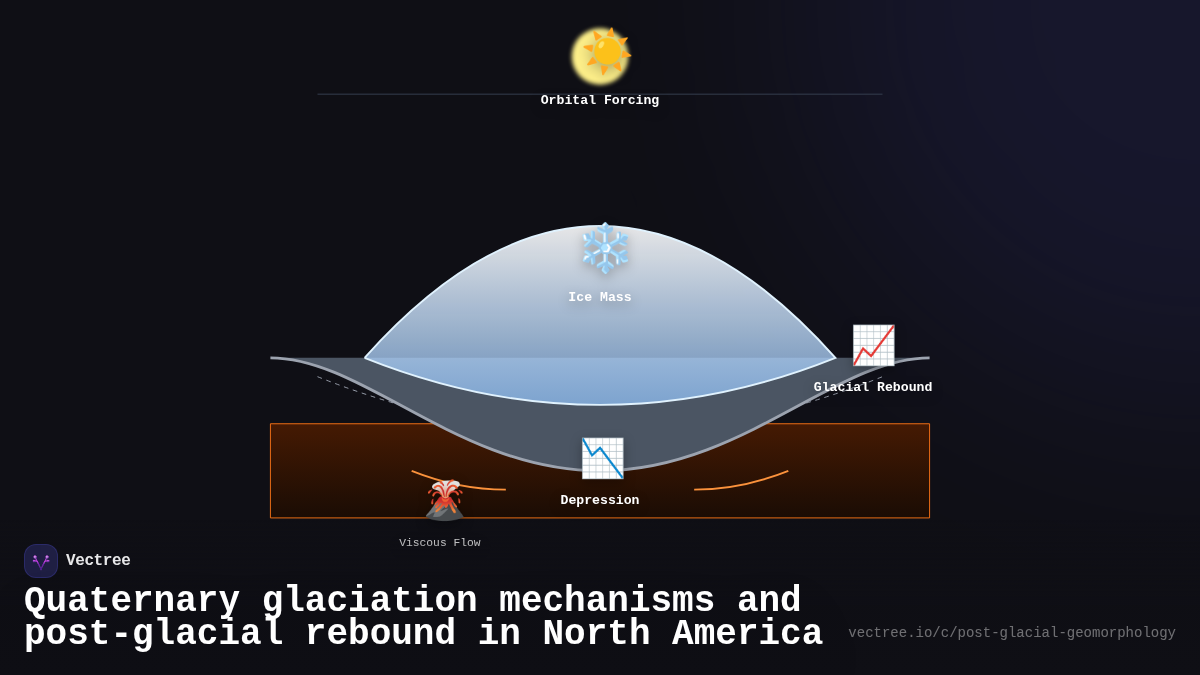 Orbital Forcing

Ice Mass

Glacial Rebound

Depression

Viscous Flow

Vectree

Quaternary glaciation mechanisms and post-glacial rebound in North America

vectree.io/c/post-glacial-geomorphology